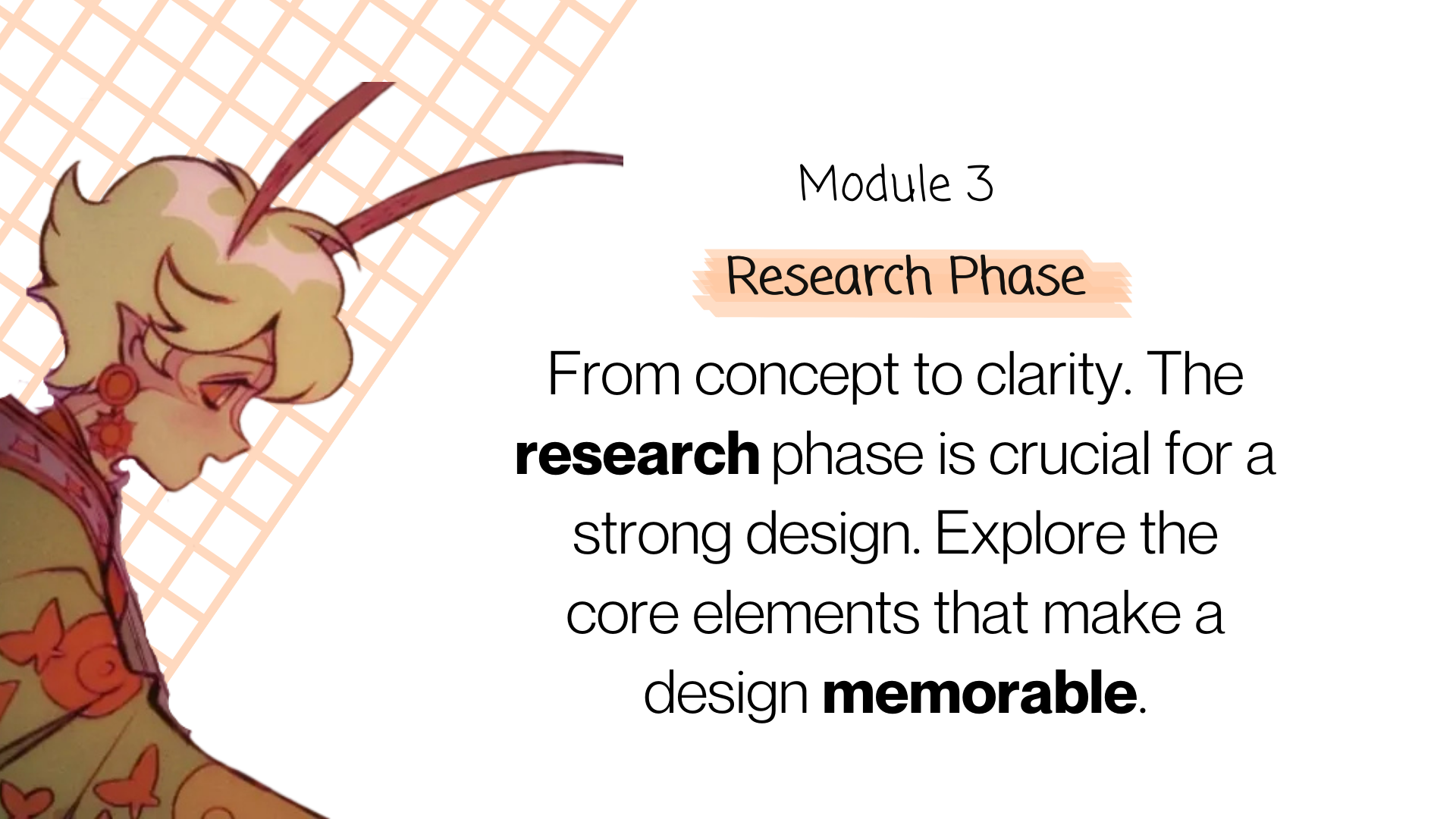 Module 3

Research Phase

From concept to clarity. The research phase is crucial for a strong design. Explore the core elements that make a design memorable.